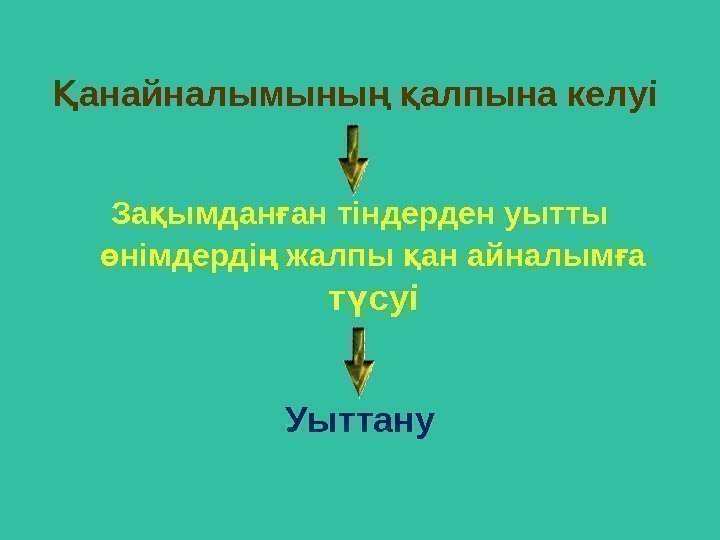 Қанайналымының қалпына келуі

Зақымданған тіндерден уытты өнімдердің жалпы қан айналымға түсуі

Уыттану